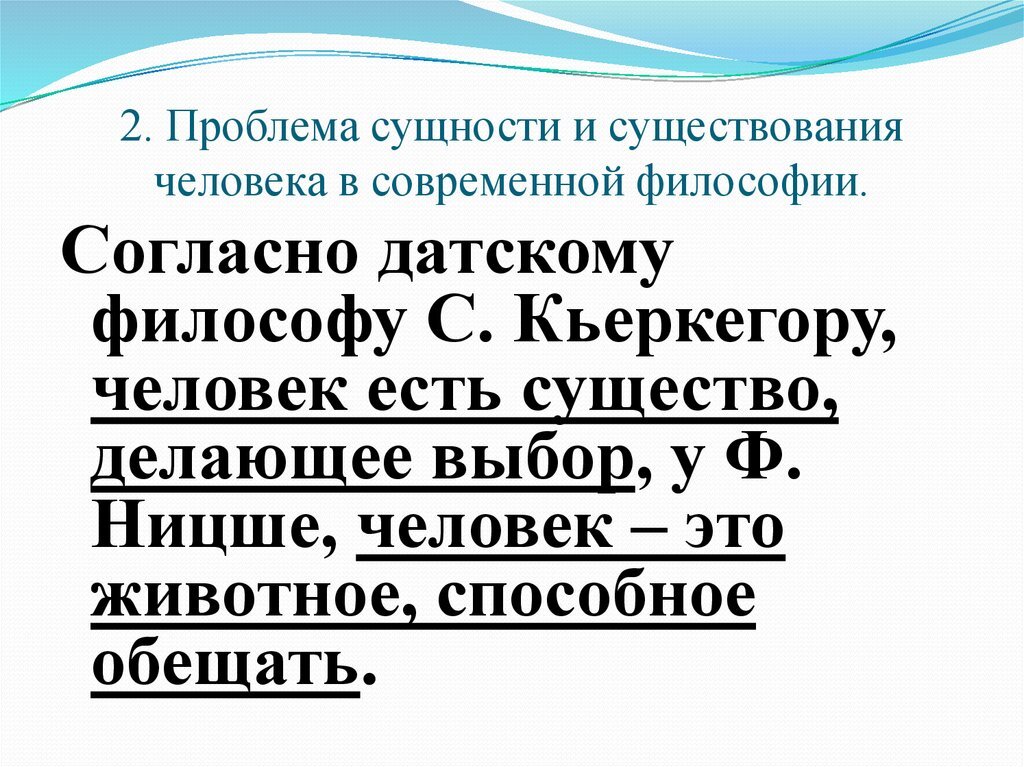 2. Проблема сущности и существования человека в современной философии.

Согласно датскому философу С. Кьеркегору, человек есть существо, делающее выбор, у Ф. Ницше, человек – это животное, способное обещать.